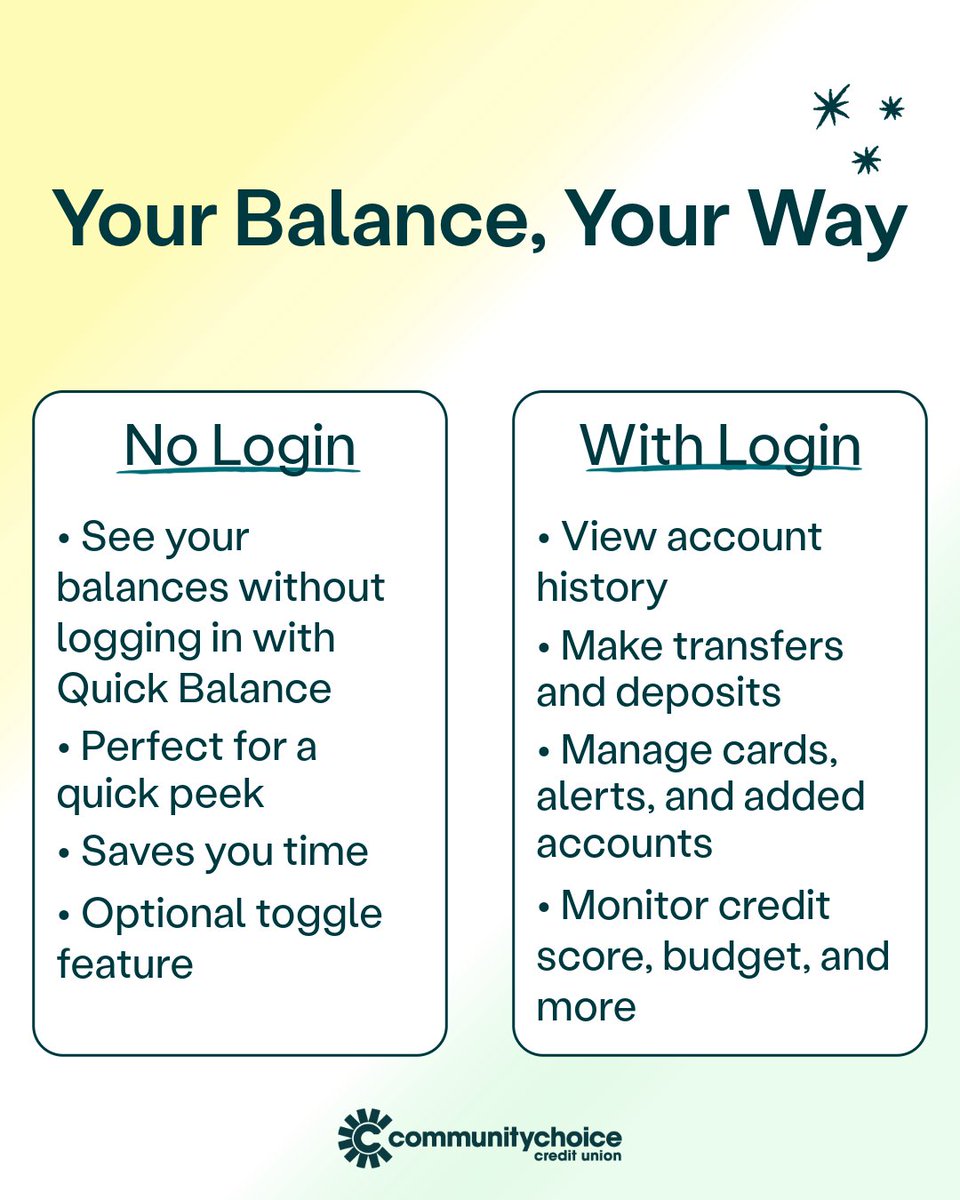 Your Balance, Your Way

No Login

• See your balances without logging in with Quick Balance

• Perfect for a quick peek

• Saves you time

• Optional toggle feature

With Login

• View account history

• Make transfers and deposits

• Manage cards, alerts, and added accounts

• Monitor credit score, budget, and more

communitychoice
credit union